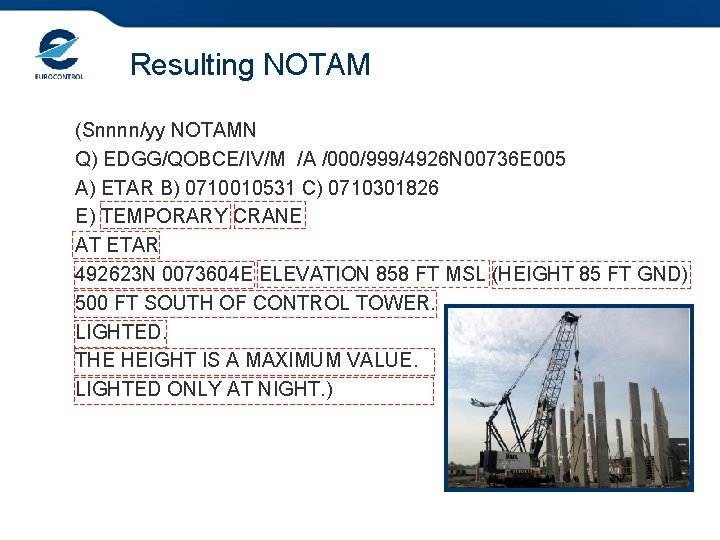 EUROCONTROL

Resulting NOTAM

(Snnnn/yy NOTAMN
Q) EDGG/QOBCE/IV/M /A /000/999/4926N00736E005
A) ETAR B) 0710010531 C) 0710301826
E) TEMPORARY CRANE
AT ETAR
492623N 0073604E ELEVATION 858 FT MSL (HEIGHT 85 FT GND)
500 FT SOUTH OF CONTROL TOWER.
LIGHTED.
THE HEIGHT IS A MAXIMUM VALUE.
LIGHTED ONLY AT NIGHT.)